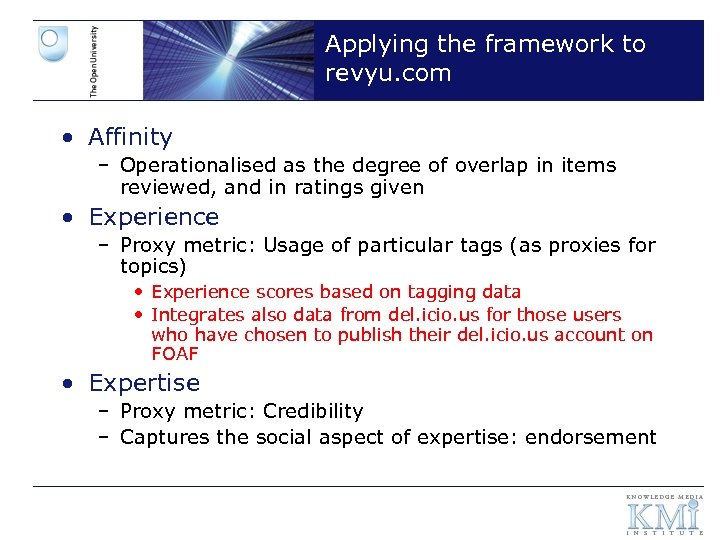 The Open University

Applying the framework to revyu.com

• Affinity
– Operationalised as the degree of overlap in items reviewed, and in ratings given

• Experience
– Proxy metric: Usage of particular tags (as proxies for topics)
• Experience scores based on tagging data
• Integrates also data from del.icio.us for those users who have chosen to publish their del.icio.us account on FOAF

• Expertise
– Proxy metric: Credibility
– Captures the social aspect of expertise: endorsement

KNOWLEDGE MEDIA
KMi
INSTITUTE